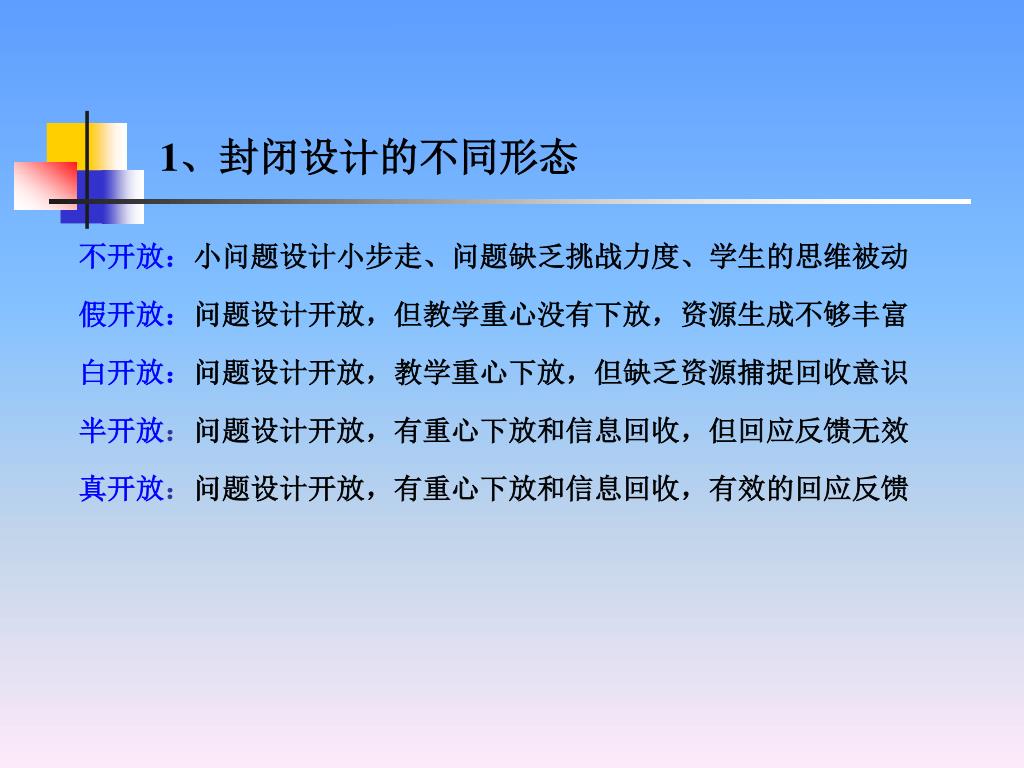 1、封闭设计的不同形态

不开放：小问题设计小步走、问题缺乏挑战力度、学生的思维被动

假开放：问题设计开放，但教学重心没有下放，资源生成不够丰富

白开放：问题设计开放，教学重心下放，但缺乏资源捕捉回收意识

半开放：问题设计开放，有重心下放和信息回收，但回应反馈无效

真开放：问题设计开放，有重心下放和信息回收，有效的回应反馈